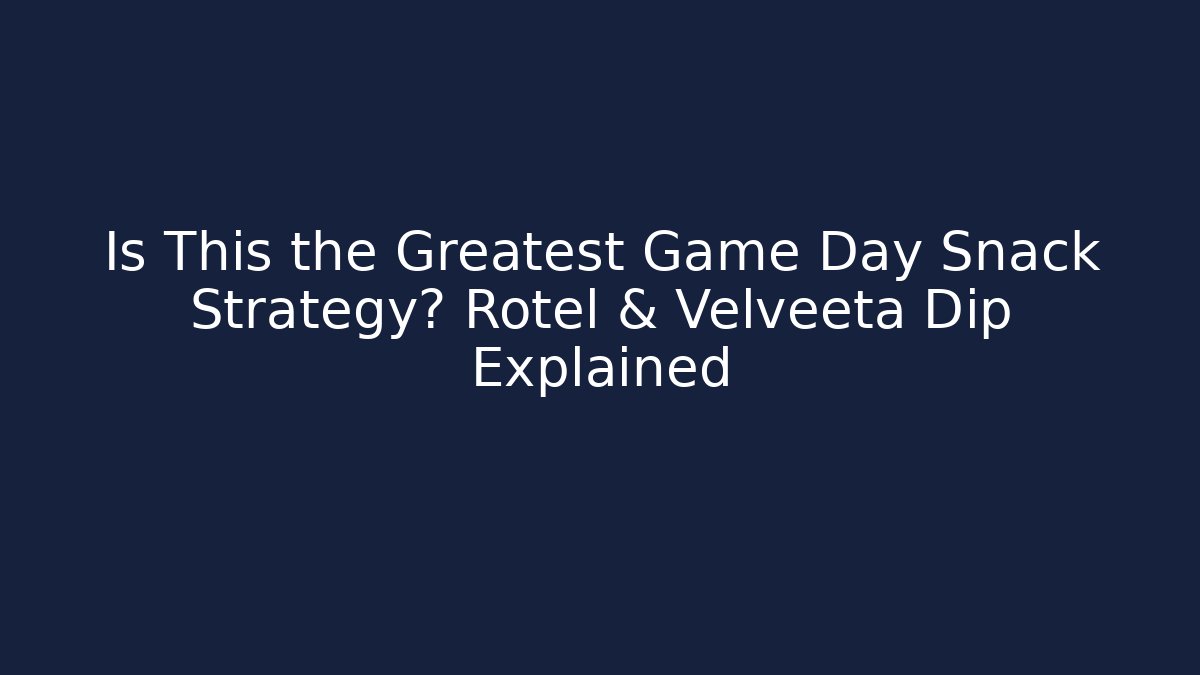 Is This the Greatest Game Day Snack Strategy? Rotel & Velveeta Dip Explained